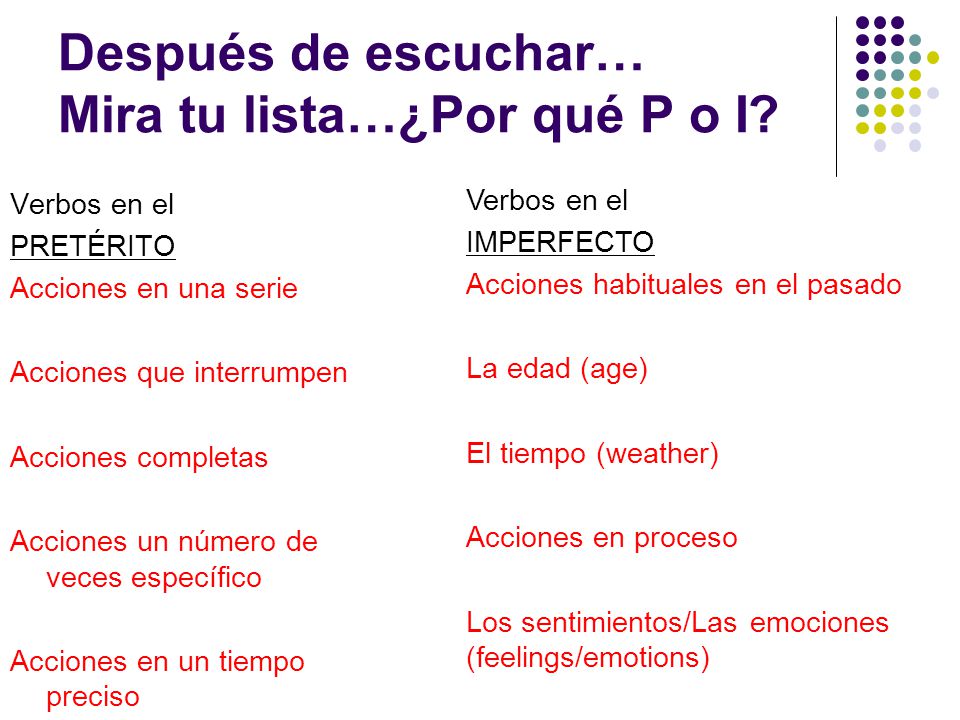 Después de escuchar…
Mira tu lista…¿Por qué P o I?

Verbos en el
PRETÉRITO
Acciones en una serie

Acciones que interrumpen

Acciones completas

Acciones un número de veces específico

Acciones en un tiempo preciso

Verbos en el
IMPERFECTO
Acciones habituales en el pasado

La edad (age)

El tiempo (weather)

Acciones en proceso

Los sentimientos/Las emociones (feelings/emotions)